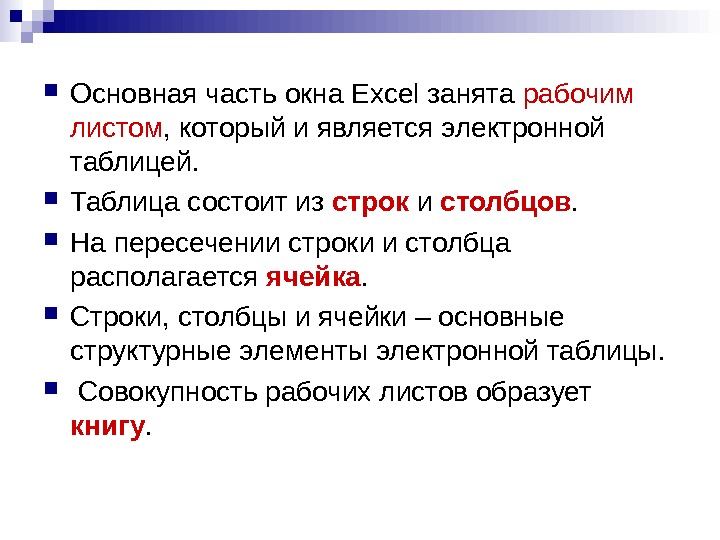 Основная часть окна Excel занята рабочим листом, который и является электронной таблицей.

Таблица состоит из строк и столбцов.

На пересечении строки и столбца располагается ячейка.

Строки, столбцы и ячейки – основные структурные элементы электронной таблицы.

Совокупность рабочих листов образует книгу.